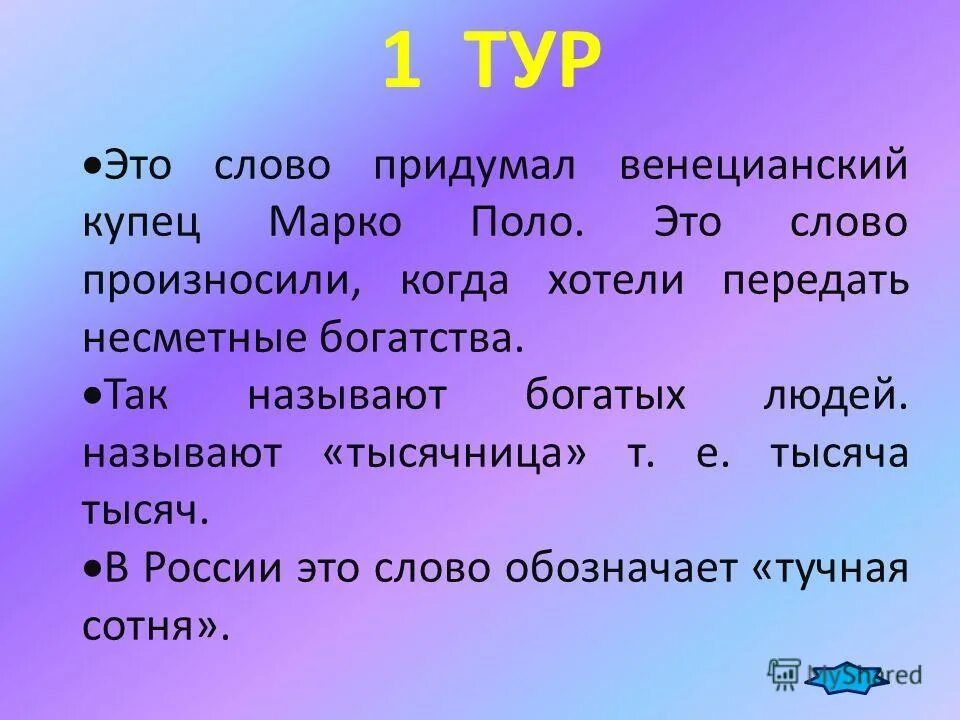 1 ТУР

•Это слово придумал венецианский купец Марко Поло. Это слово произносили, когда хотели передать несметные богатства.

•Так называют богатых людей. называют «тысячница» т. е. тысяча тысяч.

•В России это слово обозначает «тучная сотня».

MyShared